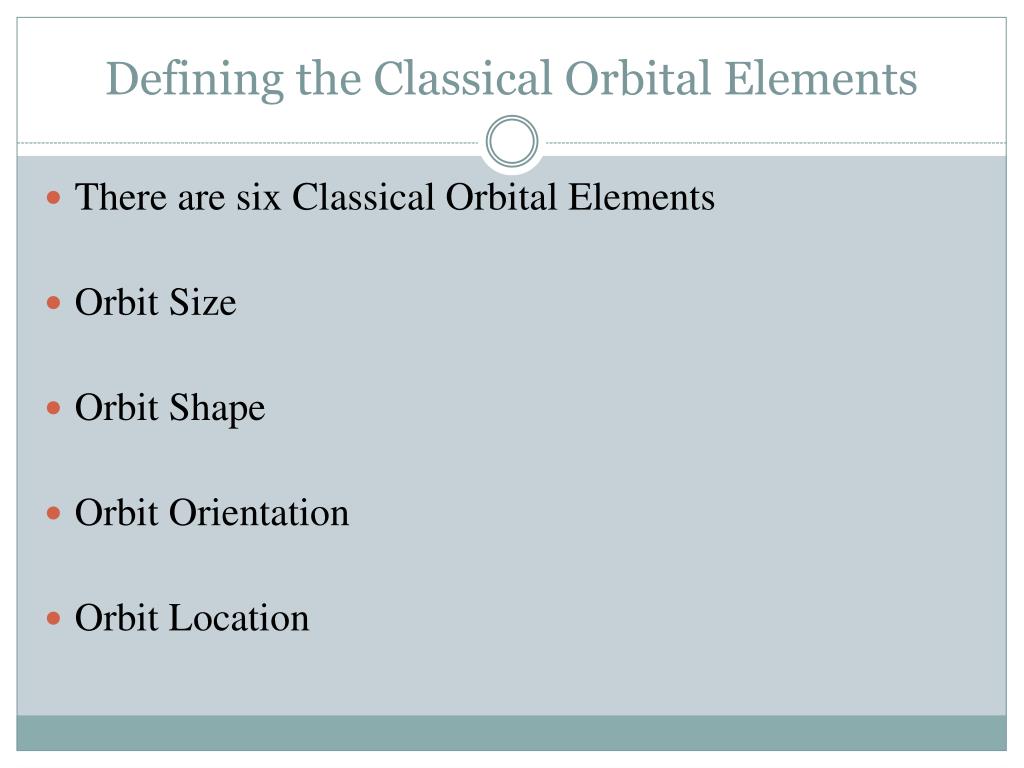 Defining the Classical Orbital Elements

There are six Classical Orbital Elements

Orbit Size

Orbit Shape

Orbit Orientation

Orbit Location